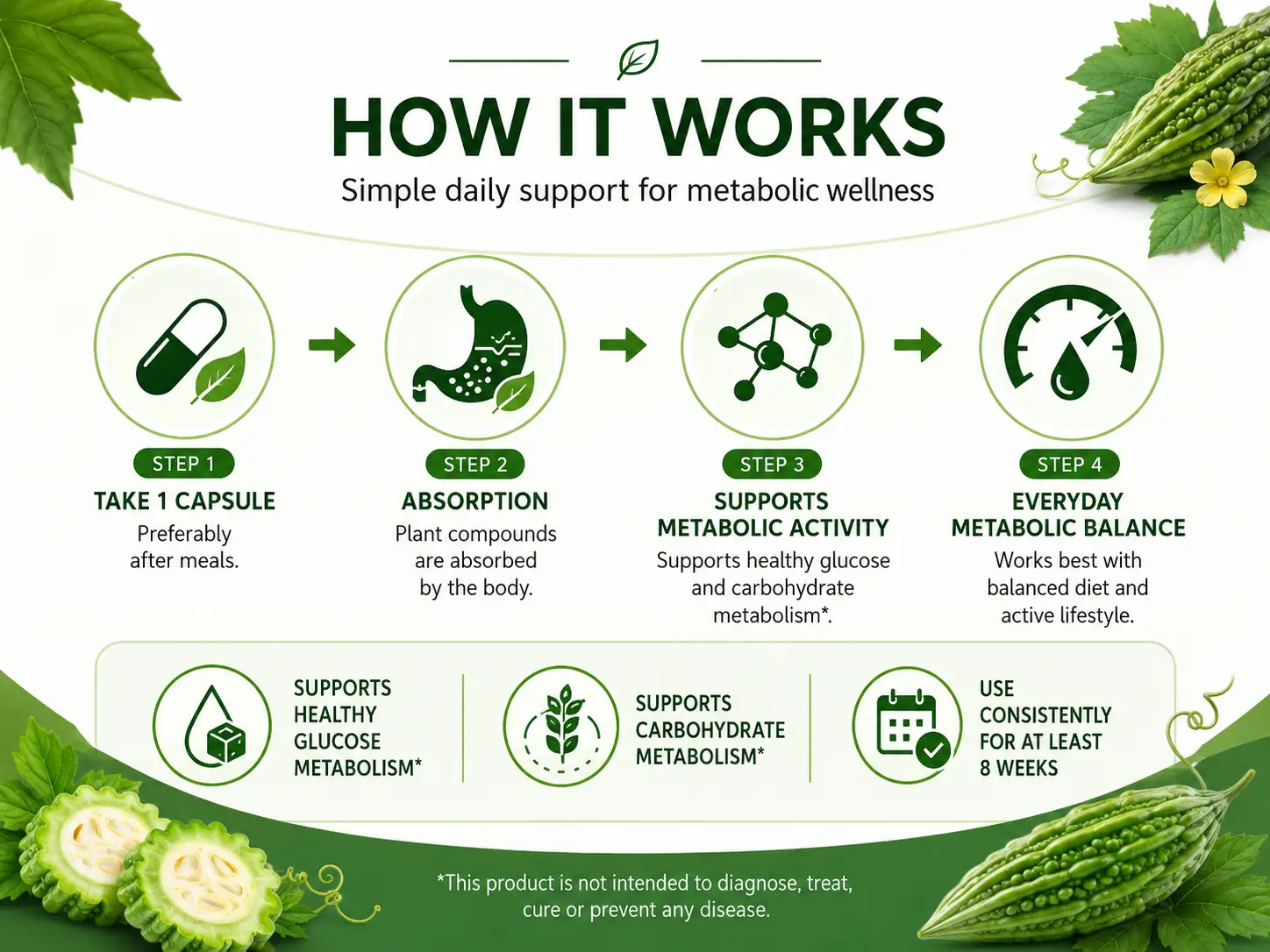 HOW IT WORKS

Simple daily support for metabolic wellness

STEP 1
TAKE 1 CAPSULE
Preferably after meals.

STEP 2
ABSORPTION
Plant compounds are absorbed by the body.

STEP 3
SUPPORTS METABOLIC ACTIVITY
Supports healthy glucose and carbohydrate metabolism*.

STEP 4
EVERYDAY METABOLIC BALANCE
Works best with balanced diet and active lifestyle.

SUPPORTS HEALTHY GLUCOSE METABOLISM*

SUPPORTS CARBOHYDRATE METABOLISM*

USE CONSISTENTLY FOR AT LEAST 8 WEEKS

*This product is not intended to diagnose, treat, cure or prevent any disease.